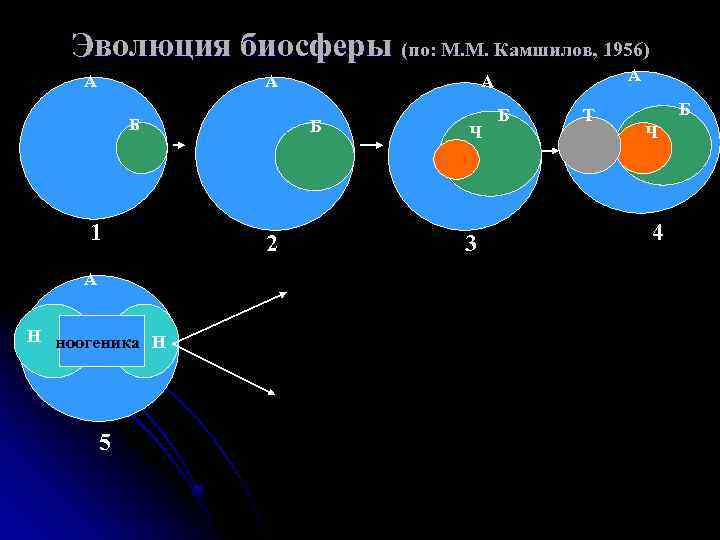 Эволюция биосферы (по: М.М. Камшилов, 1956)

А
Б
1

А
Б
2

А
Б
Ч
3

А
Т
Б
Ч
4

А
Н
ноогеника
Н
5